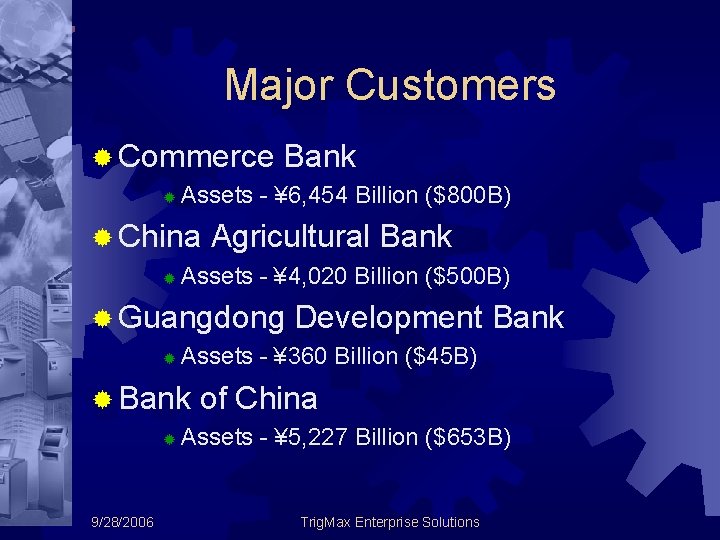 Major Customers

Commerce Bank
Assets - ¥6,454 Billion (\$800B)

China Agricultural Bank
Assets - ¥4,020 Billion (\$500B)

Guangdong Development Bank
Assets - ¥360 Billion (\$45B)

Bank of China
Assets - ¥5,227 Billion (\$653B)

9/28/2006

TrigMax Enterprise Solutions